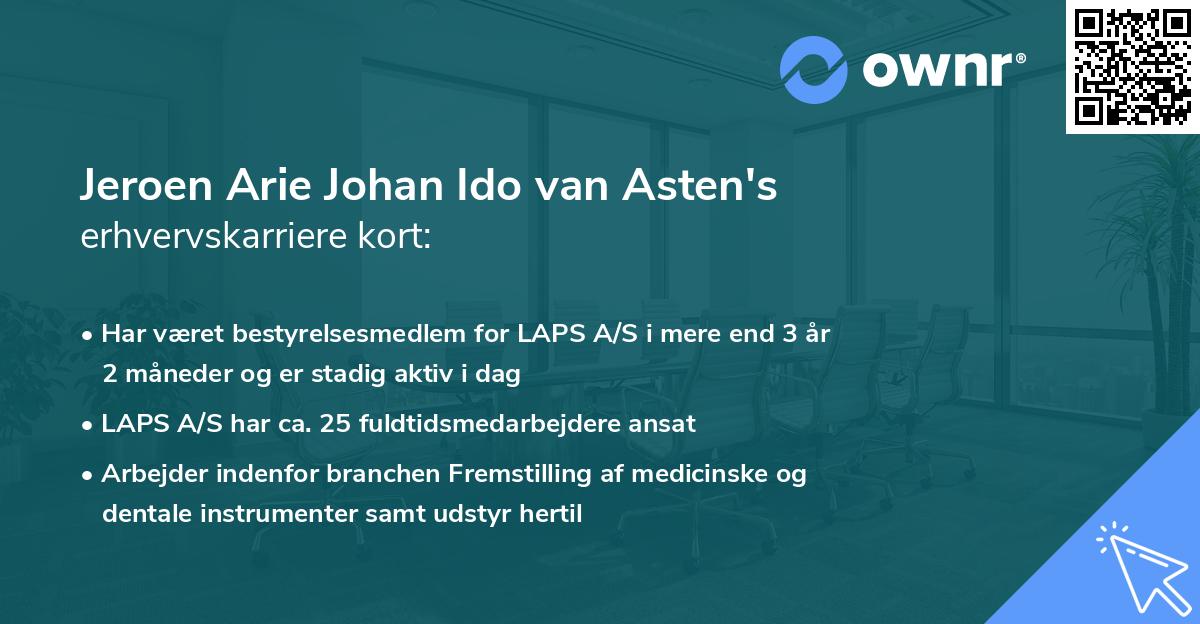 ownr®

Jeroen Arie Johan Ido van Asten's erhvervskarriere kort:

• Har været bestyrelsesmedlem for LAPS A/S i mere end 3 år 2 måneder og er stadig aktiv i dag

• LAPS A/S har ca. 25 fuldtidsmedarbejdere ansat

• Arbejder indenfor branchen Fremstilling af medicinske og dentale instrumenter samt udstyr hertil